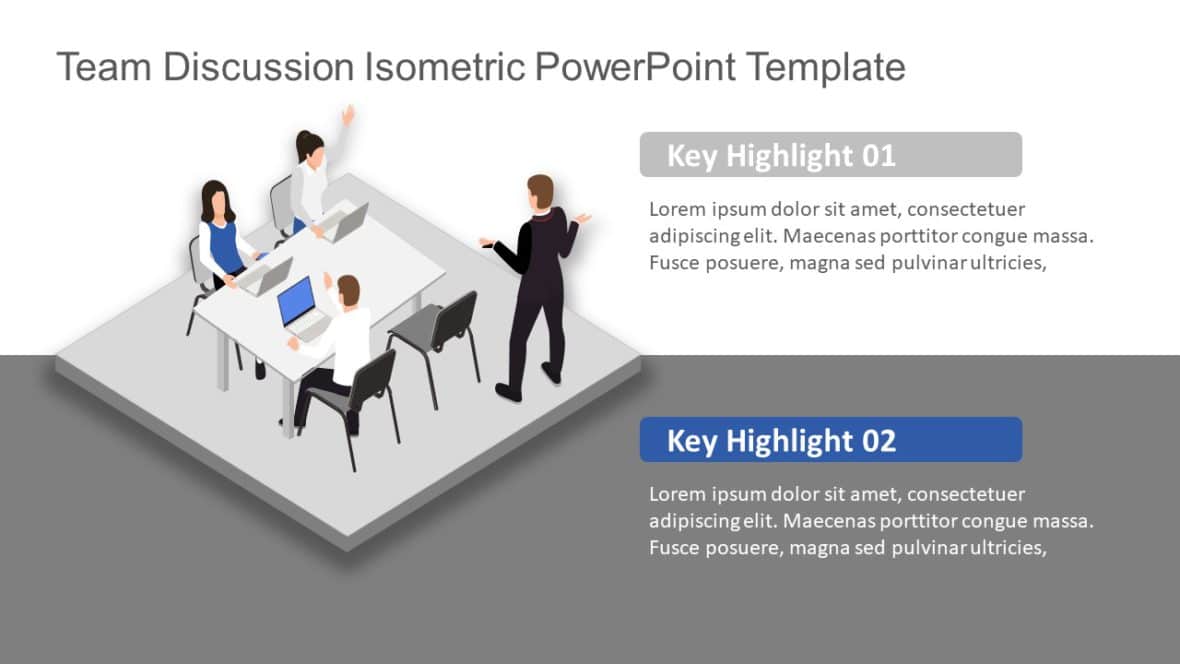 Team Discussion Isometric PowerPoint Template

Key Highlight 01

Lorem ipsum dolor sit amet, consectetuer adipiscing elit. Maecenas porttitor congue massa. Fusce posuere, magna sed pulvinar ultricies,

Key Highlight 02

Lorem ipsum dolor sit amet, consectetuer adipiscing elit. Maecenas porttitor congue massa. Fusce posuere, magna sed pulvinar ultricies,